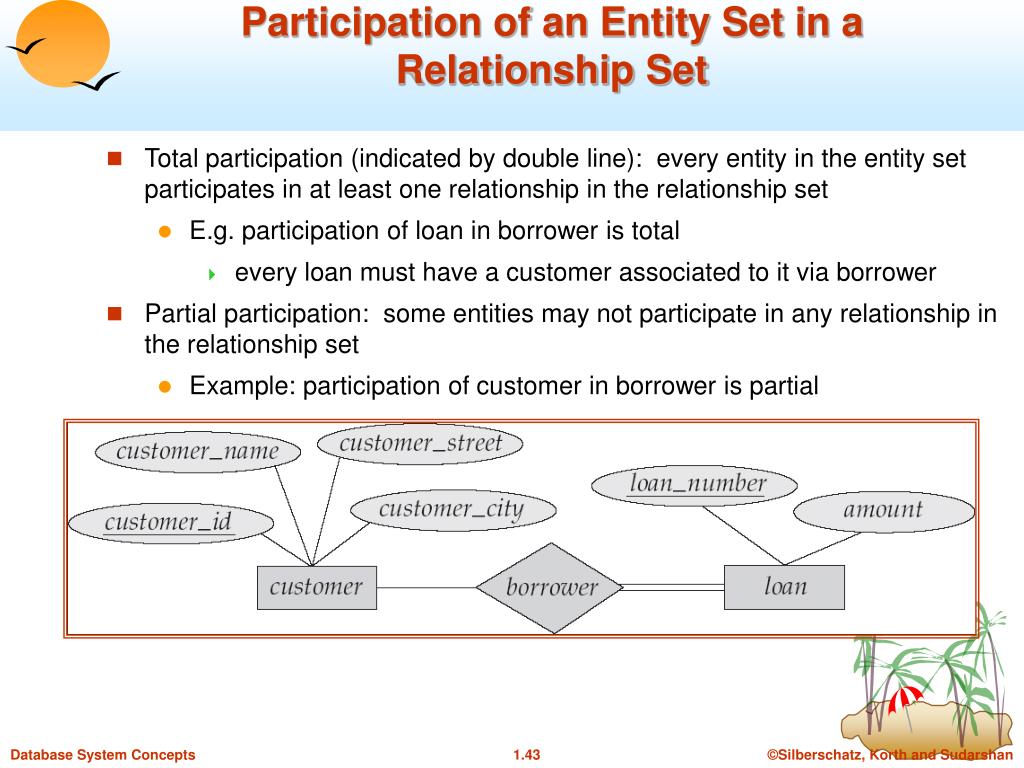 Participation of an Entity Set in a Relationship Set

Total participation (indicated by double line): every entity in the entity set participates in at least one relationship in the relationship set

E.g. participation of loan in borrower is total

every loan must have a customer associated to it via borrower

Partial participation: some entities may not participate in any relationship in the relationship set

Example: participation of customer in borrower is partial

customer_name
customer_street
customer_id
customer_city
loan_number
amount
customer
borrower
loan

Database System Concepts 1.43 ©Silberschatz, Korth and Sudarshan